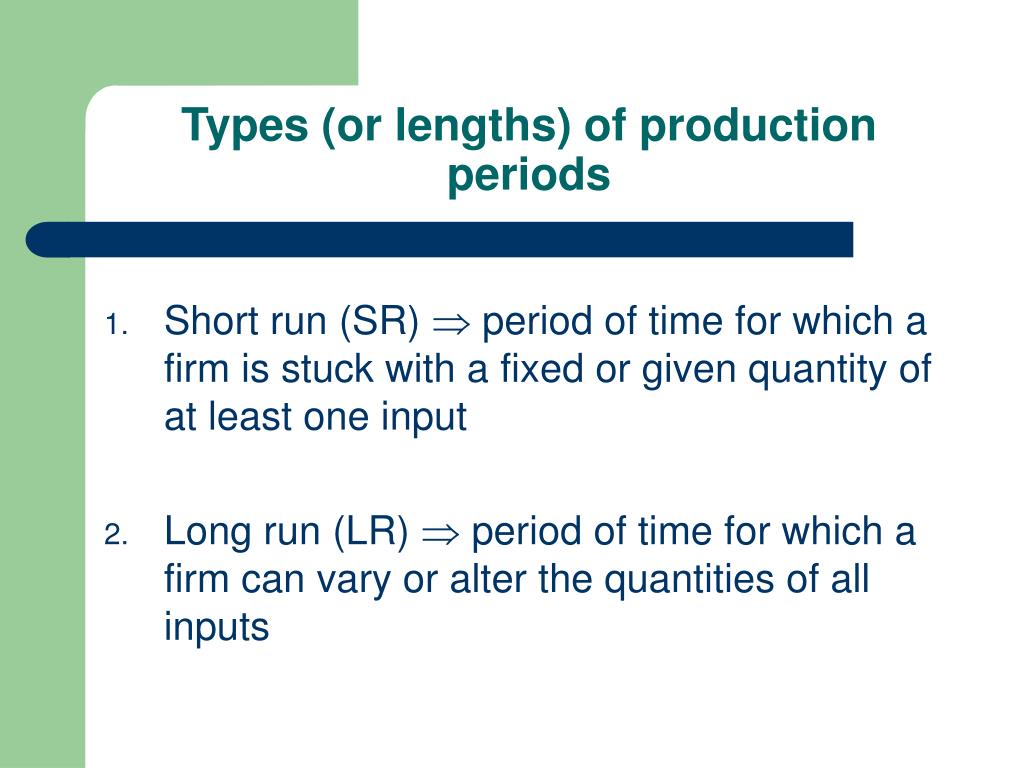 Types (or lengths) of production periods

1. Short run (SR) $\Rightarrow$ period of time for which a firm is stuck with a fixed or given quantity of at least one input

2. Long run (LR) $\Rightarrow$ period of time for which a firm can vary or alter the quantities of all inputs